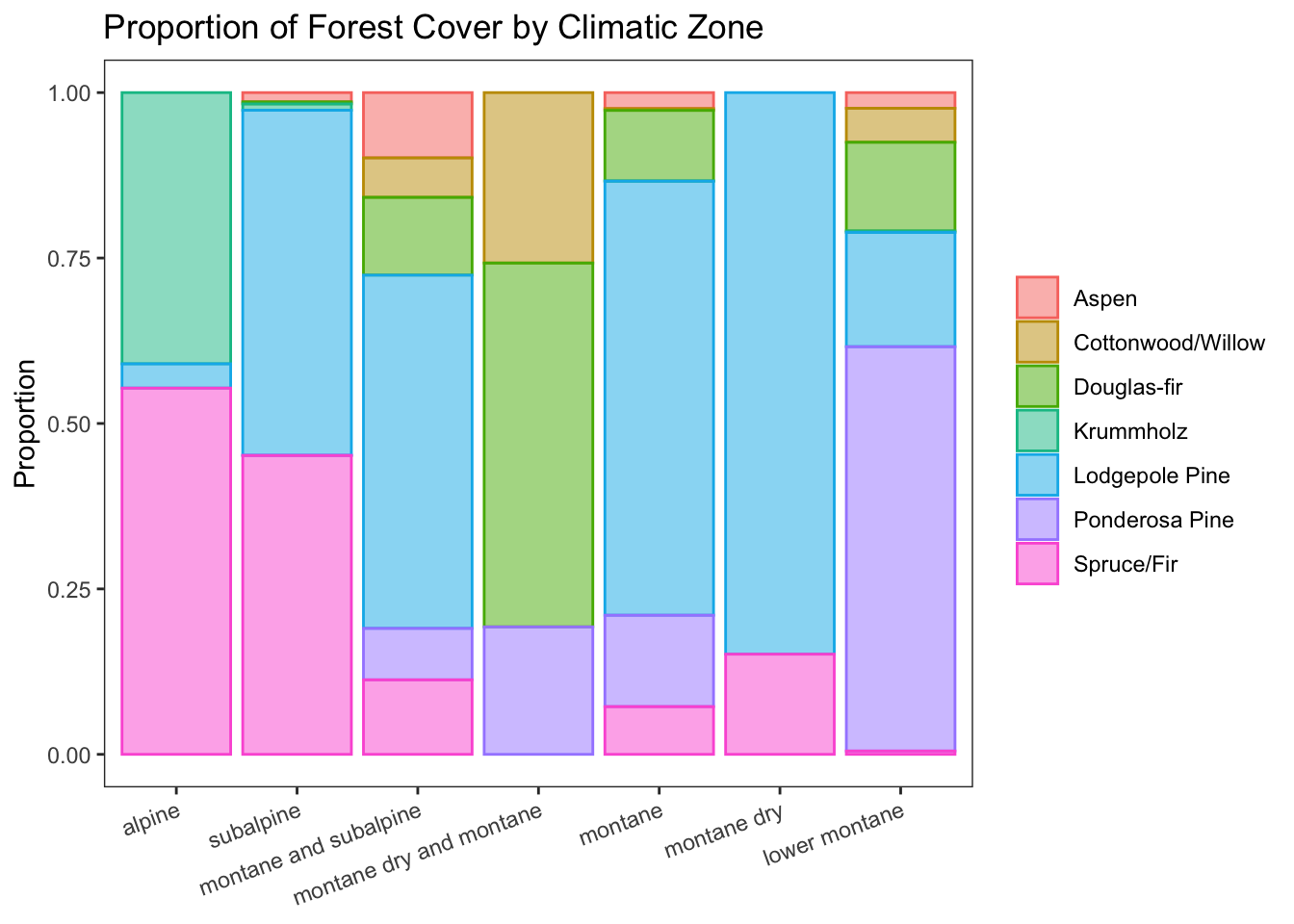 Proportion of Forest Cover by Climatic Zone

Proportion

1.00
0.75
0.50
0.25
0.00

alpine
subalpine
montane and subalpine
montane dry and montane
montane
montane dry
lower montane

Aspen
Cottonwood/Willow
Douglas-fir
Krummholz
Lodgepole Pine
Ponderosa Pine
Spruce/Fir